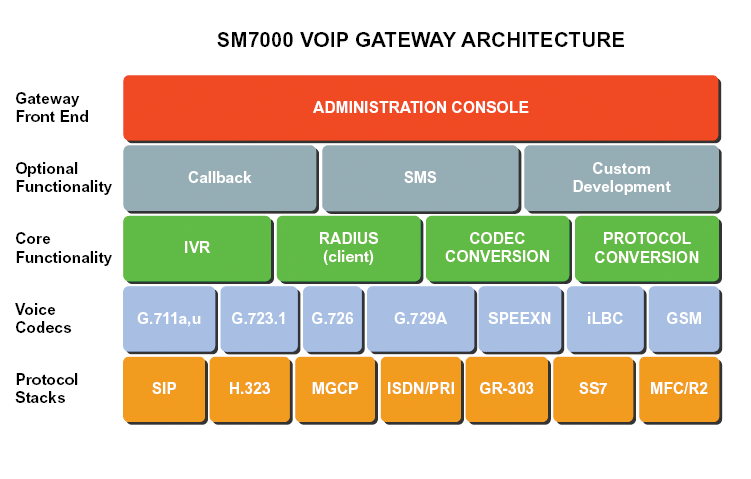 SM7000 VOIP GATEWAY ARCHITECTURE

Gateway Front End

ADMINISTRATION CONSOLE

Optional Functionality

Callback

SMS

Custom Development

Core Functionality

IVR

RADIUS (client)

CODEC CONVERSION

PROTOCOL CONVERSION

Voice Codecs

G.711a,u

G.723.1

G.726

G.729A

SPEEXN

iLBC

GSM

Protocol Stacks

SIP

H.323

MGCP

ISDN/PRI

GR-303

SS7

MFC/R2